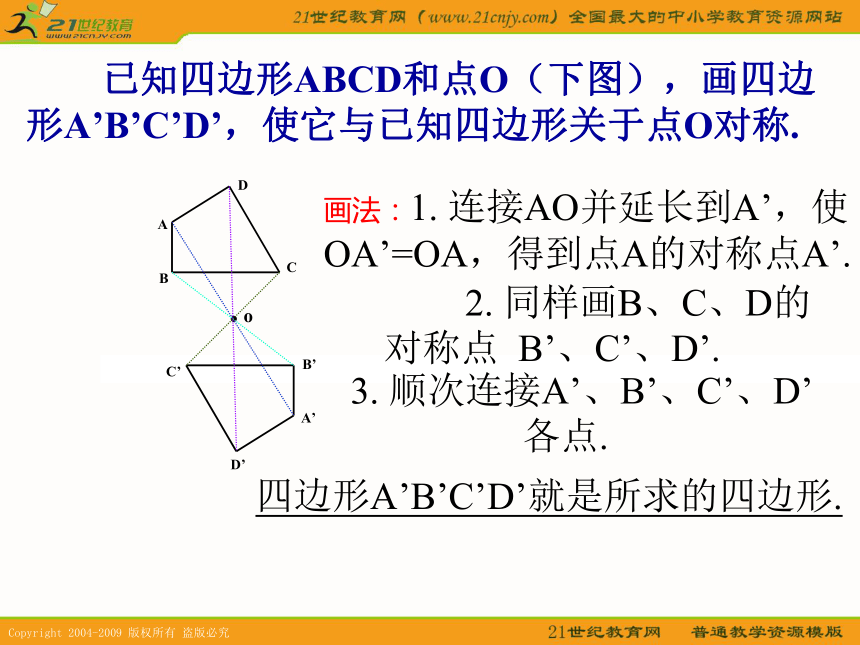 21世纪教育
www.21cnjy.com
21世纪教育网（www.21cnjy.com）全国最大的中小学教育资源网站

已知四边形ABCD和点O（下图），画四边形A’B’C’D’，使它与已知四边形关于点O对称.

D
A
B
C
O
C’
B’
A’
D’

画法：1. 连接AO并延长到A’，使OA’=OA，得到点A的对称点A’.

2. 同样画B、C、D的对称点 B’、C’、D’.

3. 顺次连接A’、B’、C’、D’各点.

四边形A’B’C’D’就是所求的四边形.

Copyright 2004-2009 版权所有 盗版必究
21世纪教育网 普通教学资源模版